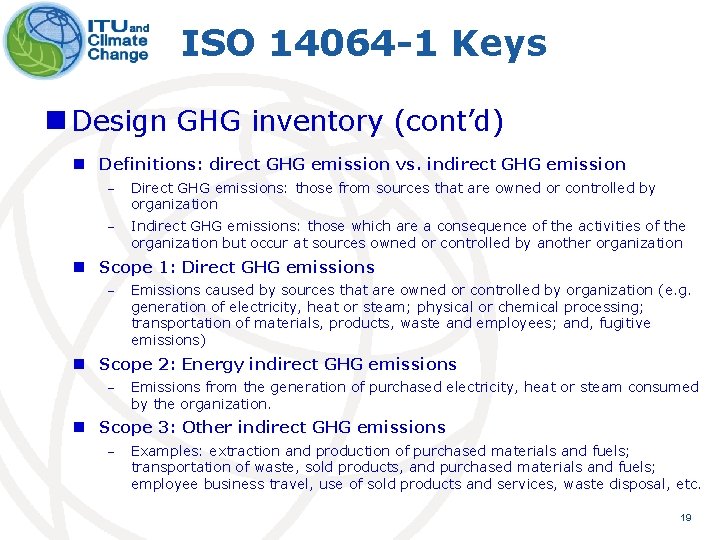 ITU and Climate Change

ISO 14064-1 Keys

Design GHG inventory (cont'd)

Definitions: direct GHG emission vs. indirect GHG emission

– Direct GHG emissions: those from sources that are owned or controlled by organization

– Indirect GHG emissions: those which are a consequence of the activities of the organization but occur at sources owned or controlled by another organization

Scope 1: Direct GHG emissions

– Emissions caused by sources that are owned or controlled by organization (e.g. generation of electricity, heat or steam; physical or chemical processing; transportation of materials, products, waste and employees; and, fugitive emissions)

Scope 2: Energy indirect GHG emissions

– Emissions from the generation of purchased electricity, heat or steam consumed by the organization.

Scope 3: Other indirect GHG emissions

– Examples: extraction and production of purchased materials and fuels; transportation of waste, sold products, and purchased materials and fuels; employee business travel, use of sold products and services, waste disposal, etc.

19